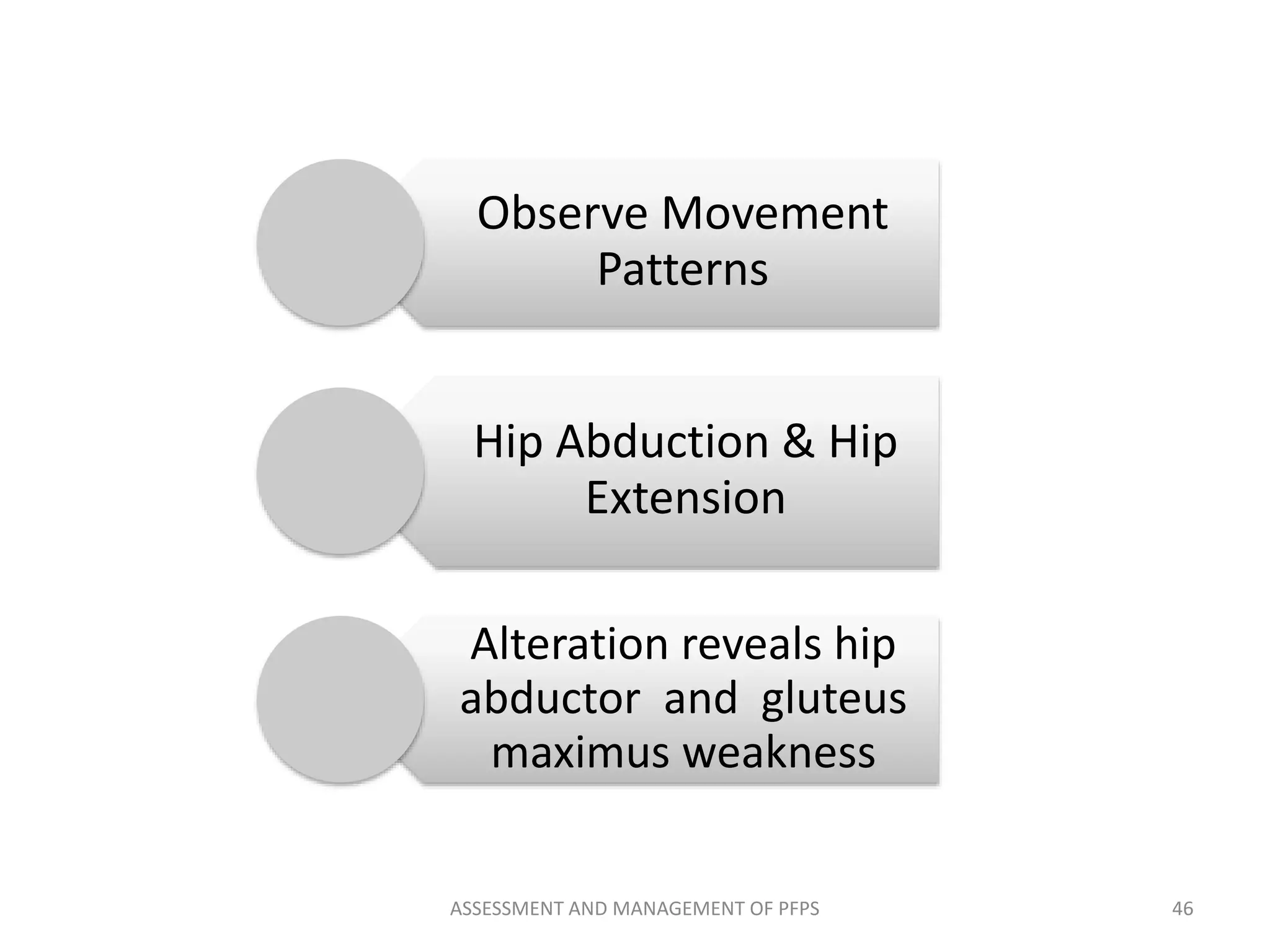 Observe Movement Patterns

Hip Abduction & Hip Extension

Alteration reveals hip abductor and gluteus maximus weakness

ASSESSMENT AND MANAGEMENT OF PFPS

46